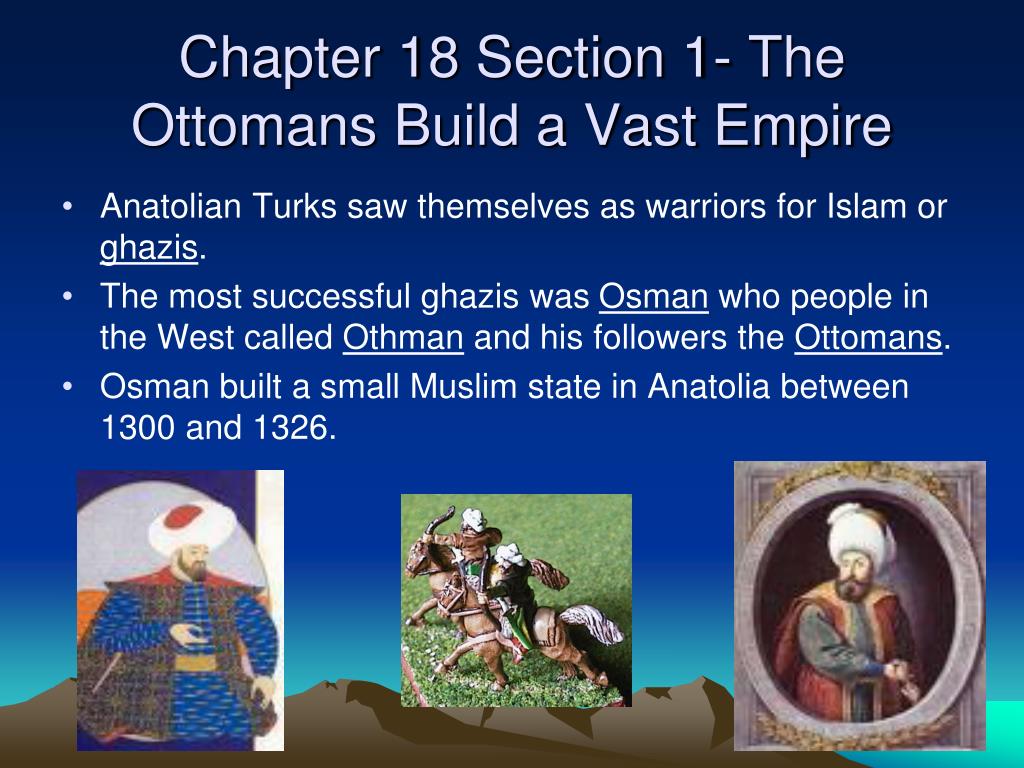 Chapter 18 Section 1- The Ottomans Build a Vast Empire

• Anatolian Turks saw themselves as warriors for Islam or ghazis.
• The most successful ghazis was Osman who people in the West called Othman and his followers the Ottomans.
• Osman built a small Muslim state in Anatolia between 1300 and 1326.